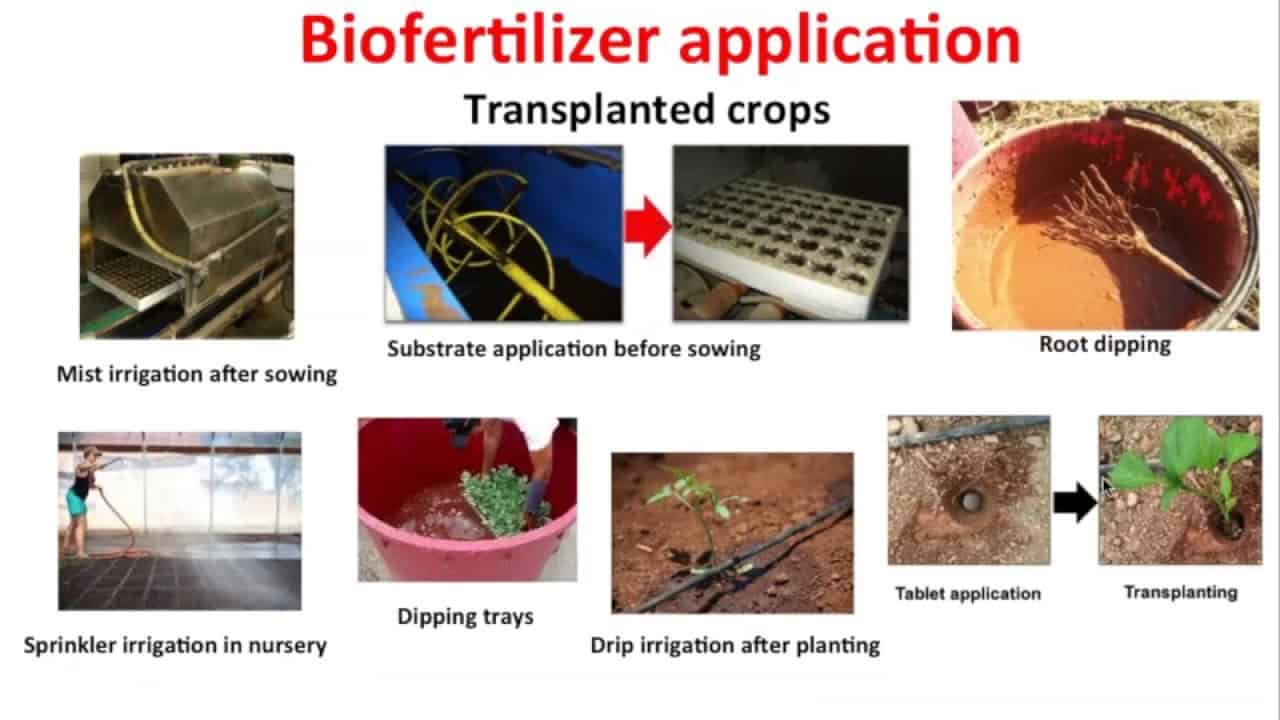 Biofertilizer application

Transplanted crops

Mist irrigation after sowing

Substrate application before sowing

Root dipping

Sprinkler irrigation in nursery

Dipping trays

Drip irrigation after planting

Tablet application

Transplanting